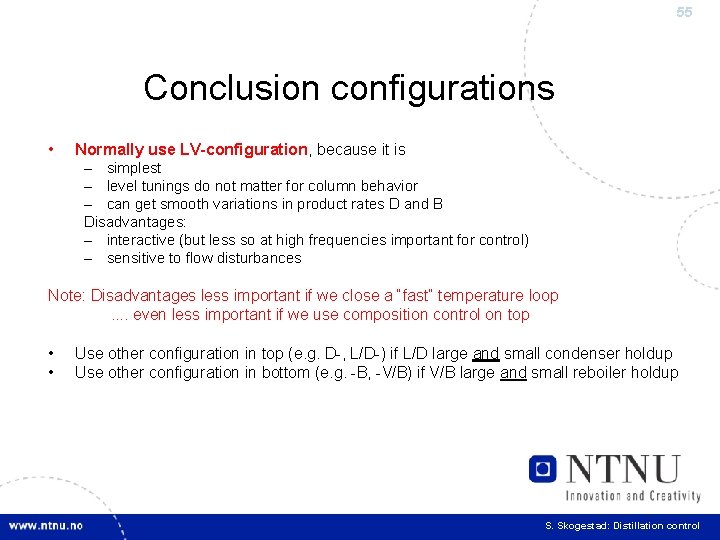 55

Conclusion configurations

• Normally use LV-configuration, because it is
– simplest
– level tunings do not matter for column behavior
– can get smooth variations in product rates D and B
Disadvantages:
– interactive (but less so at high frequencies important for control)
– sensitive to flow disturbances

Note: Disadvantages less important if we close a "fast" temperature loop
.... even less important if we use composition control on top

• Use other configuration in top (e.g. D-, L/D-) if L/D large and small condenser holdup
• Use other configuration in bottom (e.g. -B, -V/B) if V/B large and small reboiler holdup

NTNU
Innovation and Creativity

www.ntnu.no

S. Skogestad: Distillation control